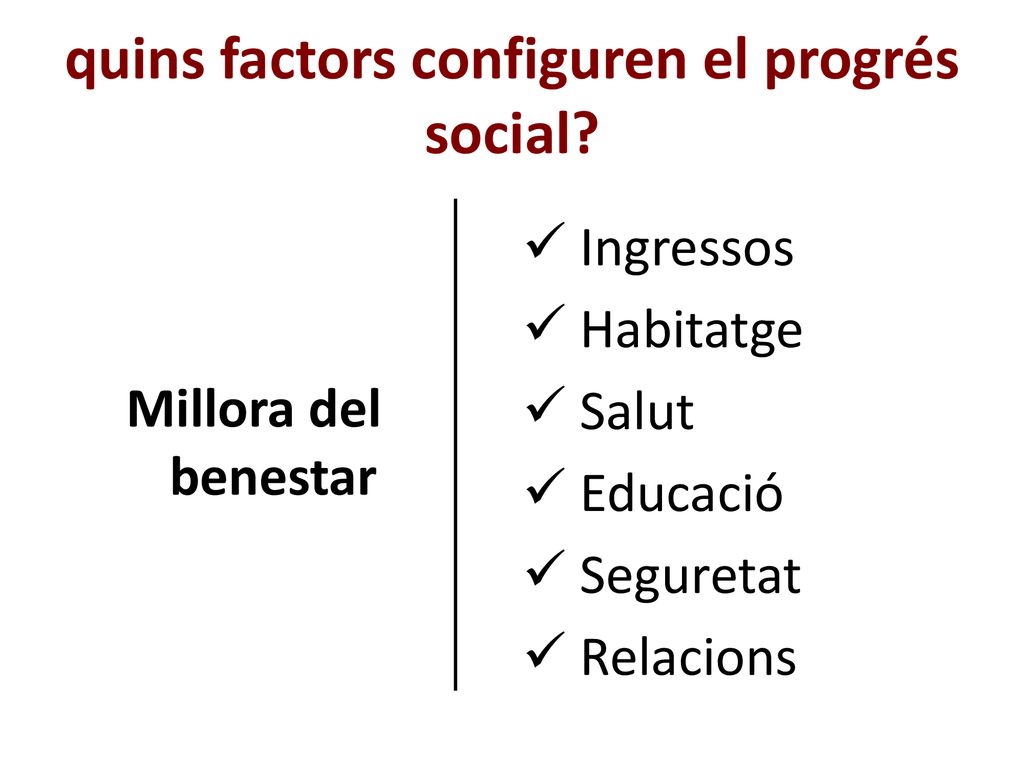 quins factors configuren el progrés social?

Millora del benestar

✓ Ingressos
✓ Habitatge
✓ Salut
✓ Educació
✓ Seguretat
✓ Relacions